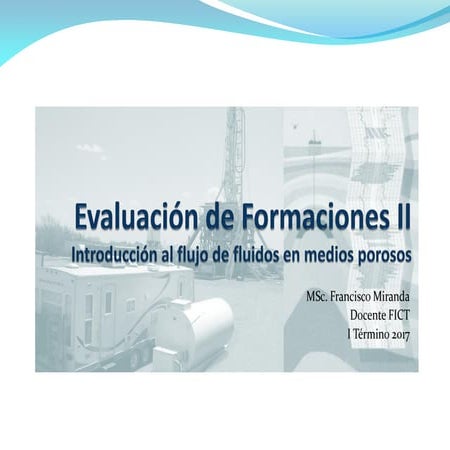 Evaluación de Formaciones II

Introducción al flujo de fluidos en medios porosos

MSc. Francisco Miranda
Docente FICT
I Término 2017